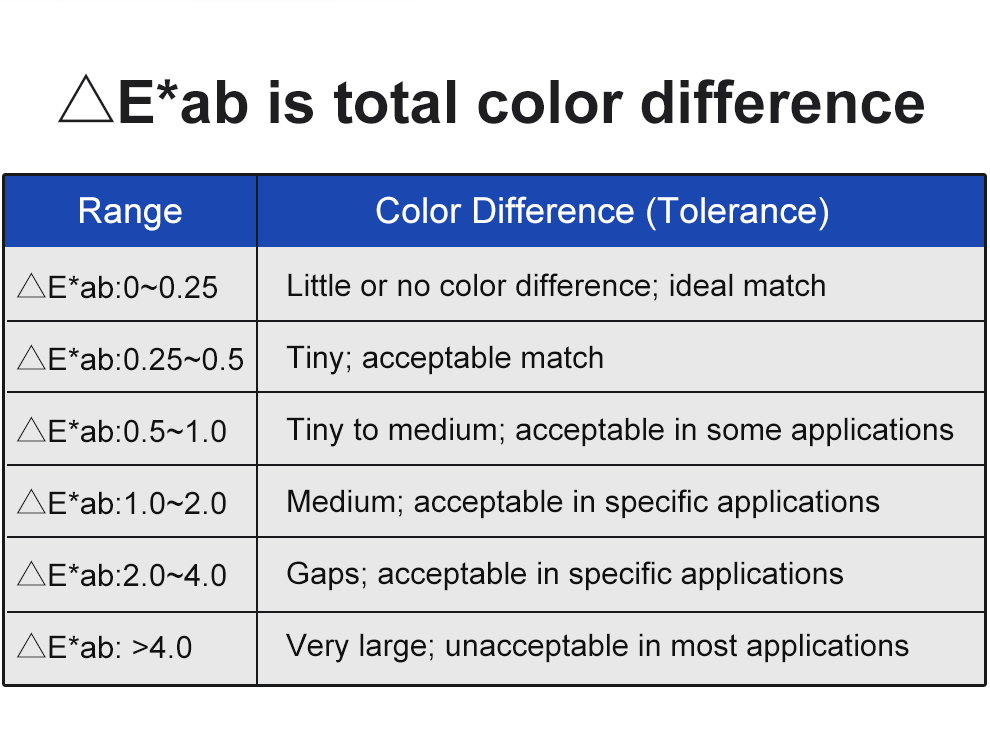 △E*ab is total color difference

| Range | Color Difference (Tolerance) |
|---|---|
| △E*ab:0~0.25 | Little or no color difference; ideal match |
| △E*ab:0.25~0.5 | Tiny; acceptable match |
| △E*ab:0.5~1.0 | Tiny to medium; acceptable in some applications |
| △E*ab:1.0~2.0 | Medium; acceptable in specific applications |
| △E*ab:2.0~4.0 | Gaps; acceptable in specific applications |
| △E*ab: >4.0 | Very large; unacceptable in most applications |